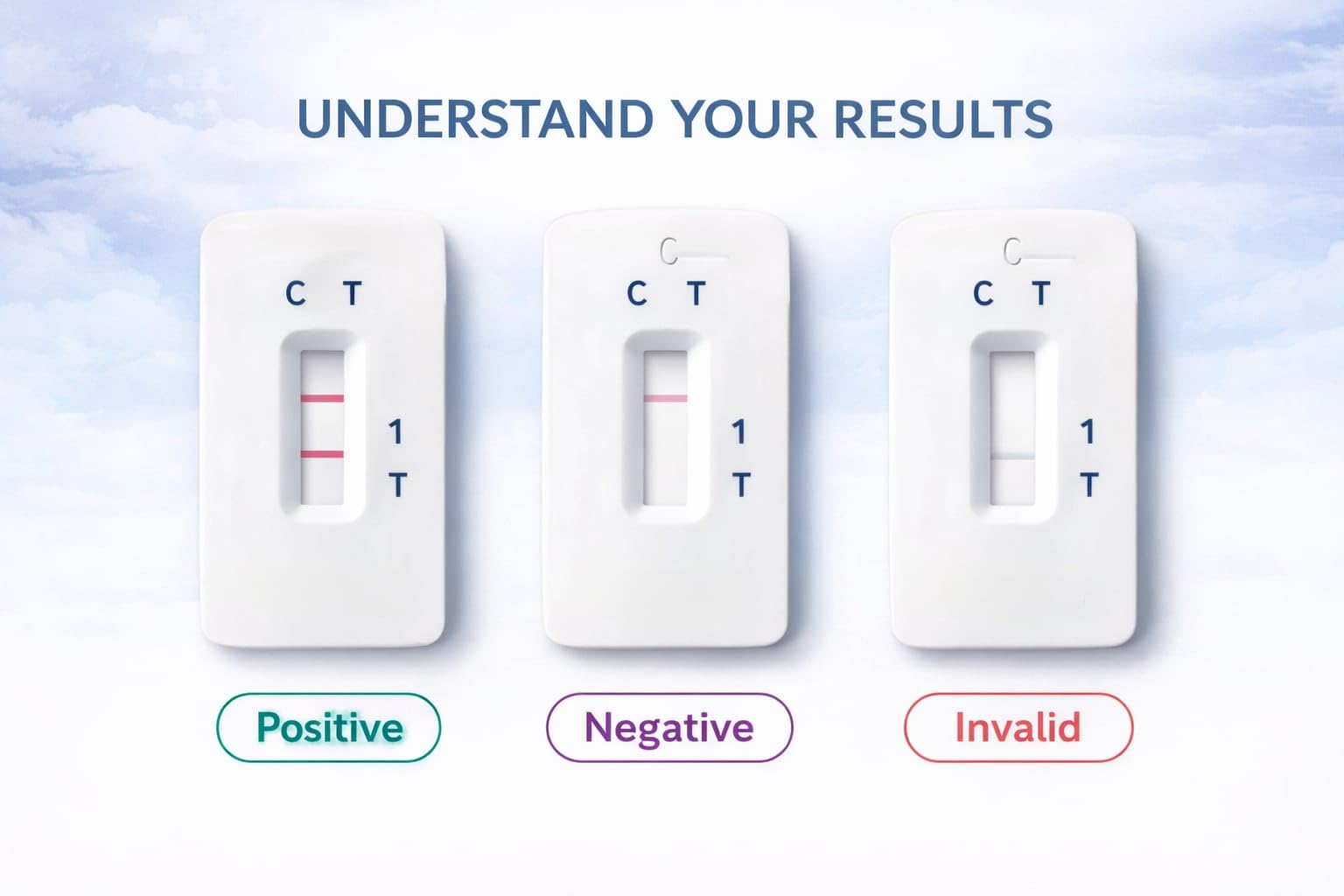 UNDERSTAND YOUR RESULTS

C T

1

T

C

C T

1

T

C

C T

1

T

Positive

Negative

Invalid